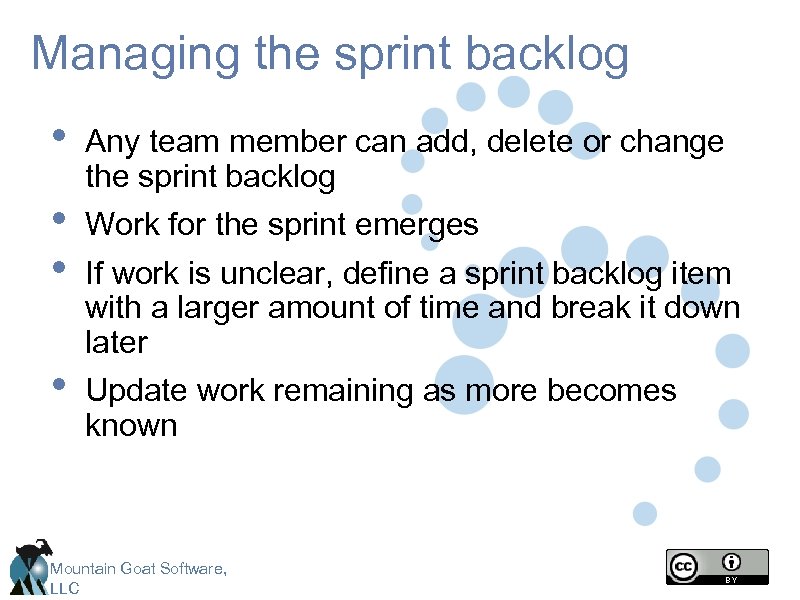 Managing the sprint backlog

• Any team member can add, delete or change the sprint backlog

• Work for the sprint emerges

• If work is unclear, define a sprint backlog item with a larger amount of time and break it down later

• Update work remaining as more becomes known

Mountain Goat Software, LLC

cc BY